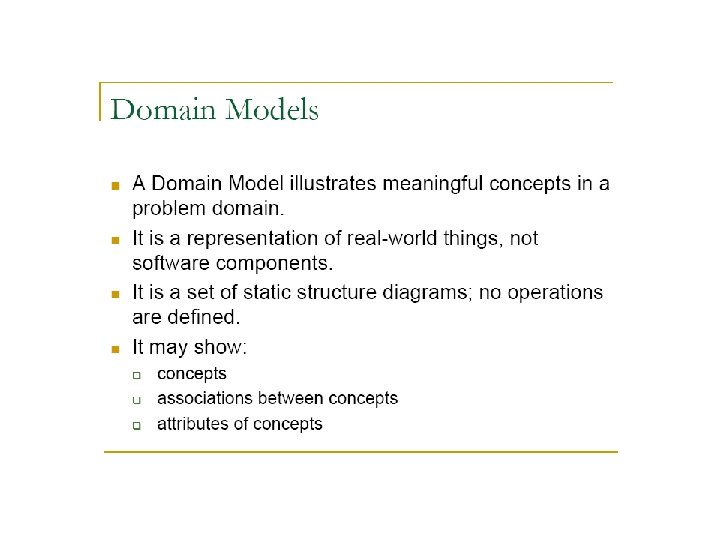 Domain Models

- A Domain Model illustrates meaningful concepts in a problem domain.
- It is a representation of real-world things, not software components.
- It is a set of static structure diagrams; no operations are defined.
- It may show:
  - concepts
  - associations between concepts
  - attributes of concepts